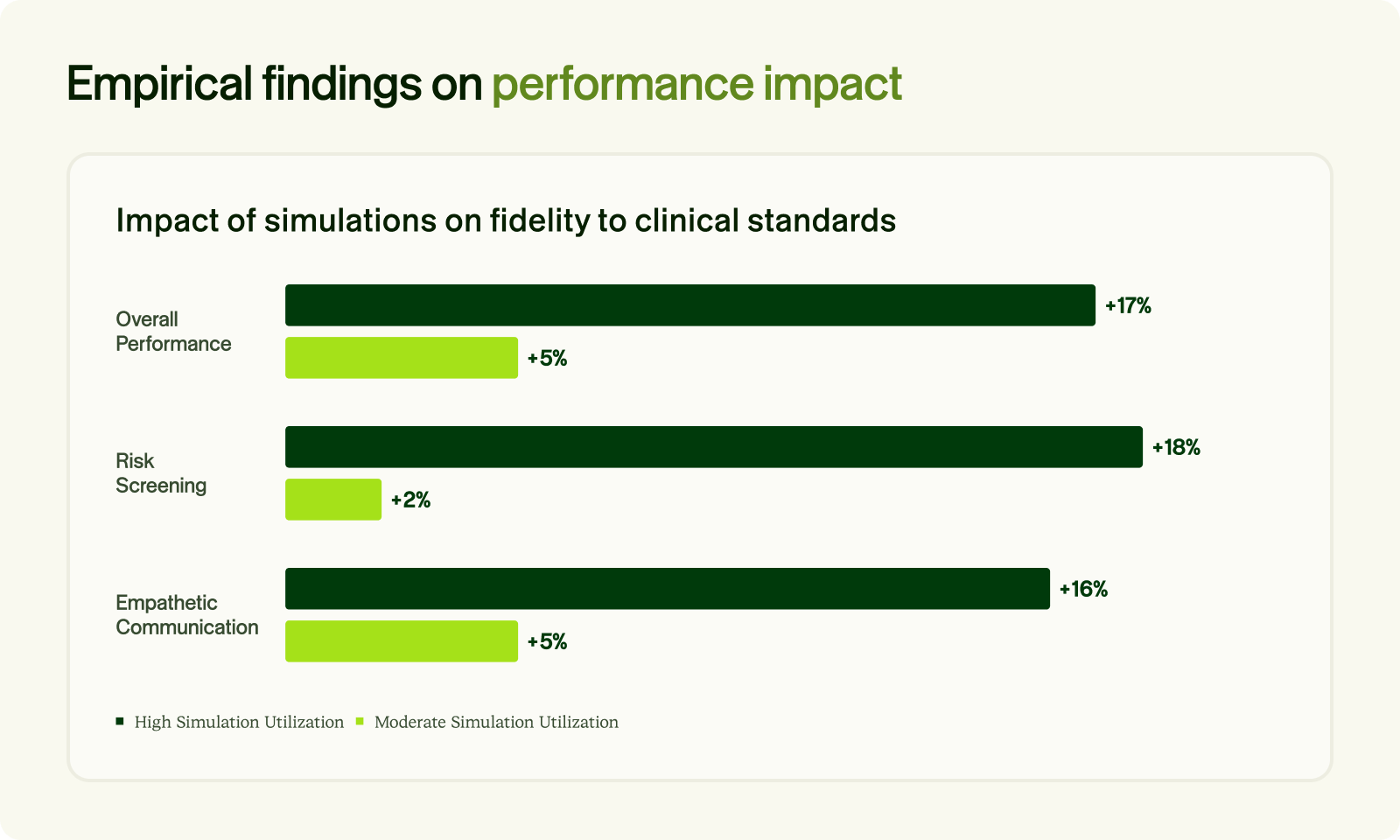 Empirical findings on performance impact

Impact of simulations on fidelity to clinical standards

Overall Performance
+17%
+5%

Risk Screening
+18%
+2%

Empathetic Communication
+16%
+5%

High Simulation Utilization Moderate Simulation Utilization